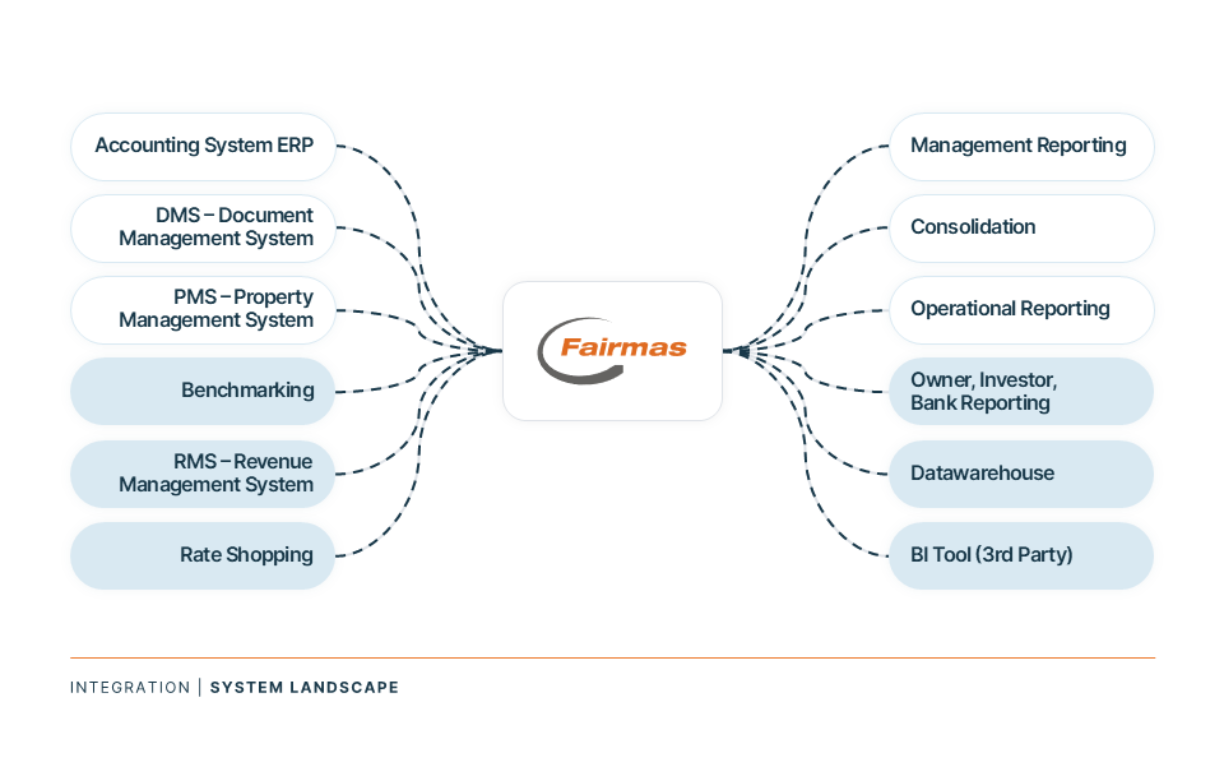 Accounting System ERP

DMS – Document Management System

PMS – Property Management System

Benchmarking

RMS – Revenue Management System

Rate Shopping

Fairmas

Management Reporting

Consolidation

Operational Reporting

Owner, Investor, Bank Reporting

Datawarehouse

BI Tool (3rd Party)

INTEGRATION | SYSTEM LANDSCAPE